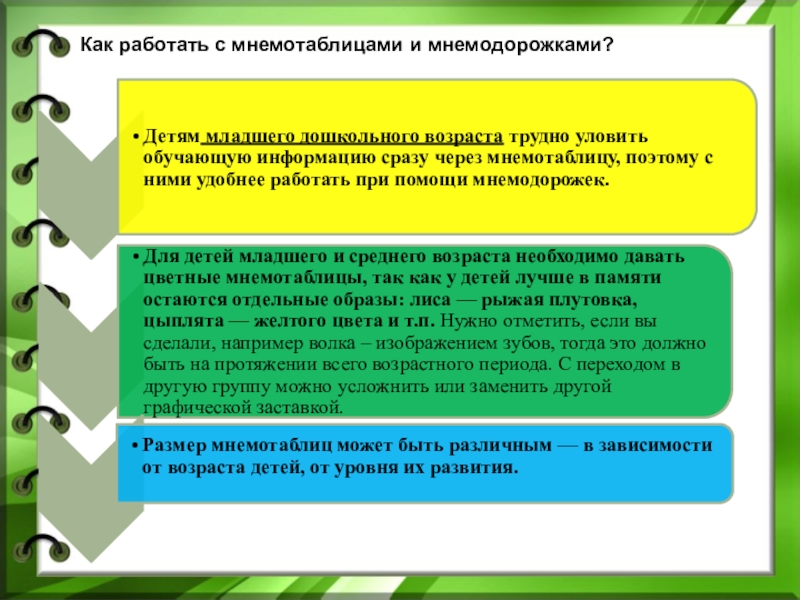 Как работать с мнемотаблицами и мнемодорожками?

• Детям младшего дошкольного возраста трудно уловить обучающую информацию сразу через мнемотаблицу, поэтому с ними удобнее работать при помощи мнемодорожек.

• Для детей младшего и среднего возраста необходимо давать цветные мнемотаблицы, так как у детей лучше в памяти остаются отдельные образы: лиса — рыжая плутовка, цыплята — желтого цвета и т.п. Нужно отметить, если вы сделали, например волка – изображением зубов, тогда это должно быть на протяжении всего возрастного периода. С переходом в другую группу можно усложнить или заменить другой графической заставкой.

• Размер мнемотаблиц может быть различным — в зависимости от возраста детей, от уровня их развития.